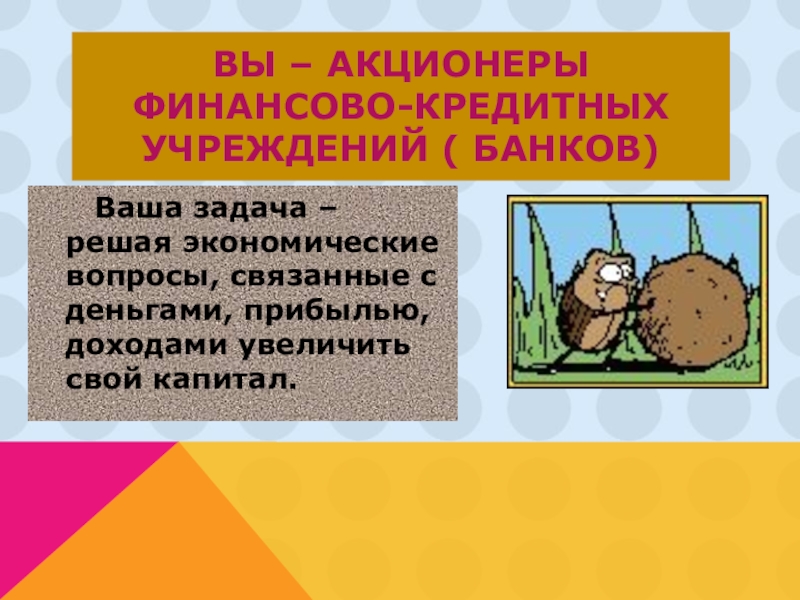 ВЫ – АКЦИОНЕРЫ ФИНАНСОВО-КРЕДИТНЫХ УЧРЕЖДЕНИЙ ( БАНКОВ)

Ваша задача – решая экономические вопросы, связанные с деньгами, прибылью, доходами увеличить свой капитал.